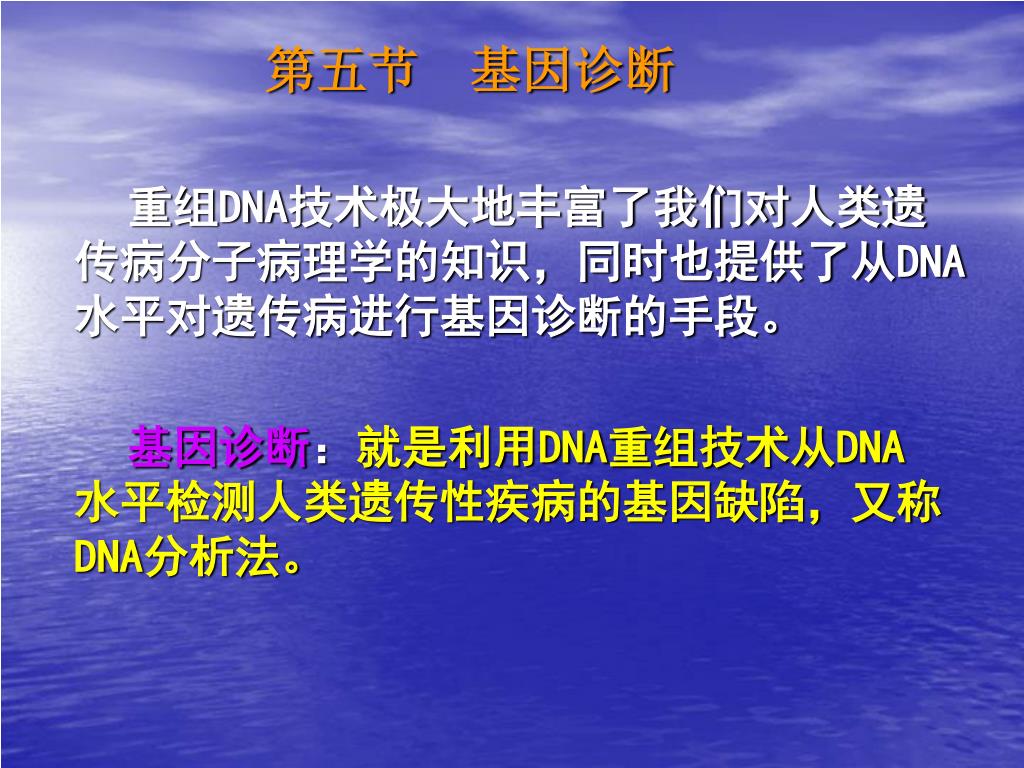 第五节　基因诊断

重组DNA技术极大地丰富了我们对人类遗传病分子病理学的知识，同时也提供了从DNA水平对遗传病进行基因诊断的手段。

基因诊断：就是利用DNA重组技术从DNA水平检测人类遗传性疾病的基因缺陷，又称DNA分析法。